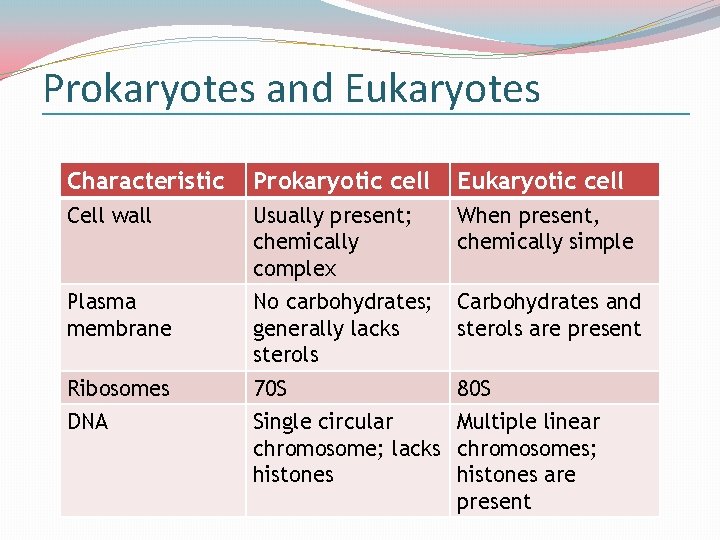 Prokaryotes and Eukaryotes

| Characteristic | Prokaryotic cell | Eukaryotic cell |
|---|---|---|
| Cell wall | Usually present; chemically complex | When present, chemically simple |
| Plasma membrane | No carbohydrates; generally lacks sterols | Carbohydrates and sterols are present |
| Ribosomes | 70S | 80S |
| DNA | Single circular chromosome; lacks histones | Multiple linear chromosomes; histones are present |